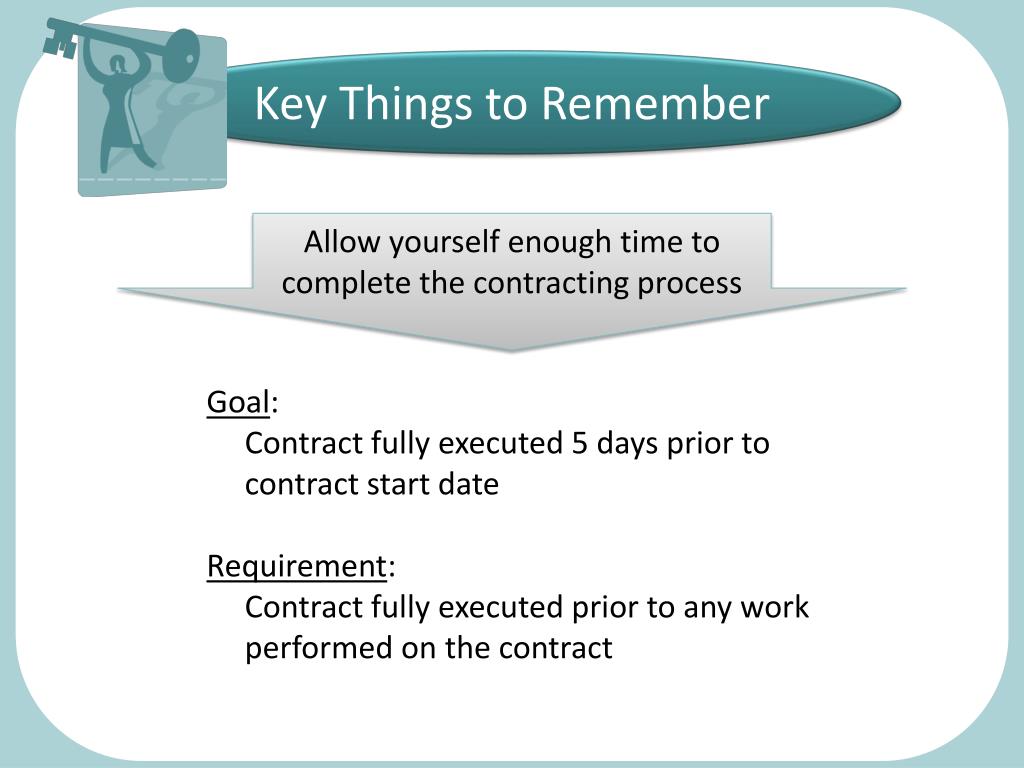 Key Things to Remember

Allow yourself enough time to complete the contracting process

Goal:
Contract fully executed 5 days prior to contract start date

Requirement:
Contract fully executed prior to any work performed on the contract